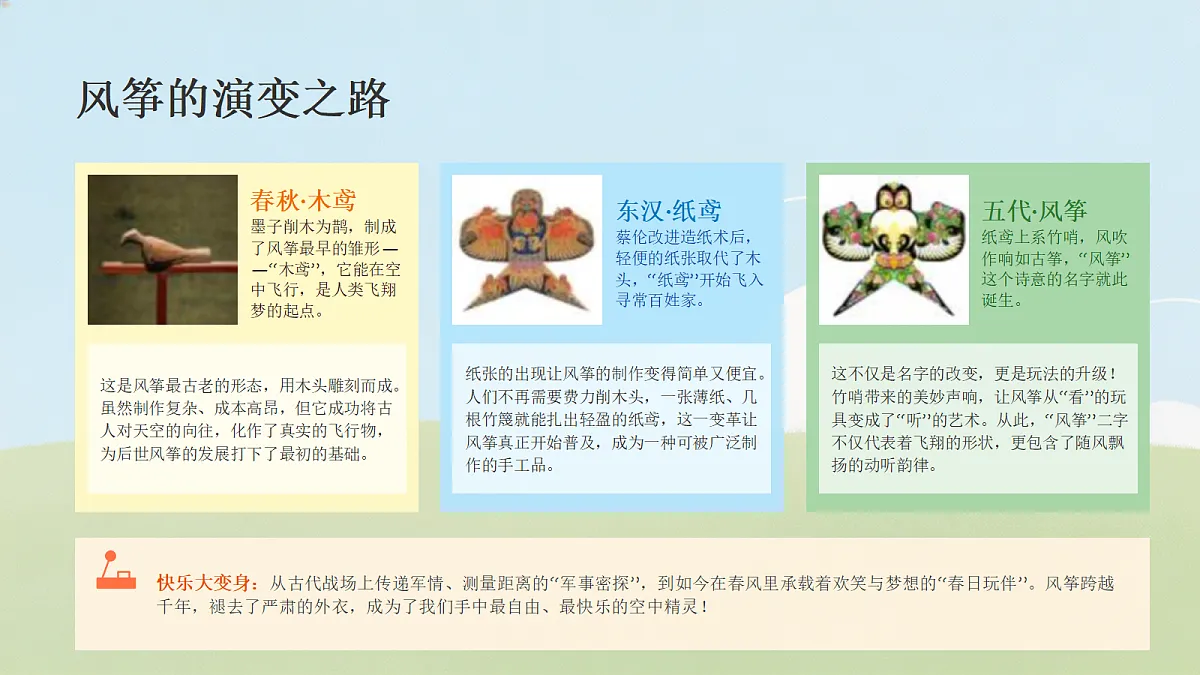 风筝的演变之路

春秋·木鸢
墨子削木为鹊，制成了风筝最早的雏形——“木鸢”，它能在空中飞行，是人类飞翔梦的起点。

这是风筝最古老的形态，用木头雕刻而成。虽然制作复杂、成本高昂，但它成功将古人对天空的向往，化作了真实的飞行物，为后世风筝的发展打下了最初的基础。

东汉·纸鸢
蔡伦改进造纸术后，轻便的纸张取代了木头，“纸鸢”开始飞入寻常百姓家。

纸张的出现让风筝的制作变得简单又便宜。人们不再需要费力削木头，一张薄纸、几根竹篾就能扎出轻盈的纸鸢，这一变革让风筝真正开始普及，成为一种可被广泛制作的手工品。

五代·风筝
纸鸢上系竹哨，风吹作响如古筝，“风筝”这个诗意的名字就此诞生。

这不仅是名字的改变，更是玩法的升级！竹哨带来的美妙声响，让风筝从“看”的玩具变成了“听”的艺术。从此，“风筝”二字不仅代表着飞翔的形状，更包含了随风飘扬的动听韵律。

快乐大变身：从古代战场上传递军情、测量距离的“军事密探”，到如今在春风里承载着欢笑与梦想的“春日玩伴”。风筝跨越千年，褪去了严肃的外衣，成为了我们手中最自由、最快乐的空中精灵！